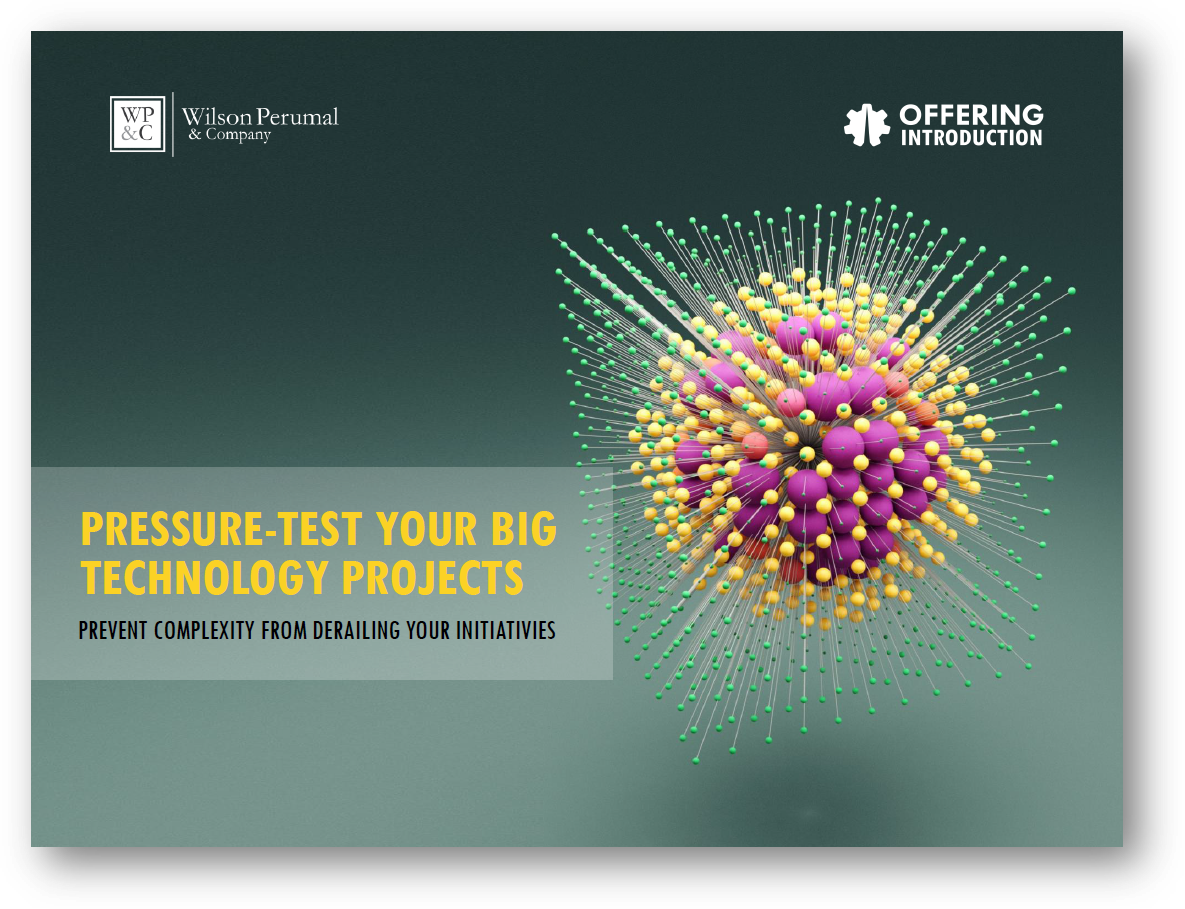 WP &C Wilson Perumal & Company

OFFERING INTRODUCTION

PRESSURE-TEST YOUR BIG TECHNOLOGY PROJECTS

PREVENT COMPLEXITY FROM DERAILING YOUR INITIATIVIES